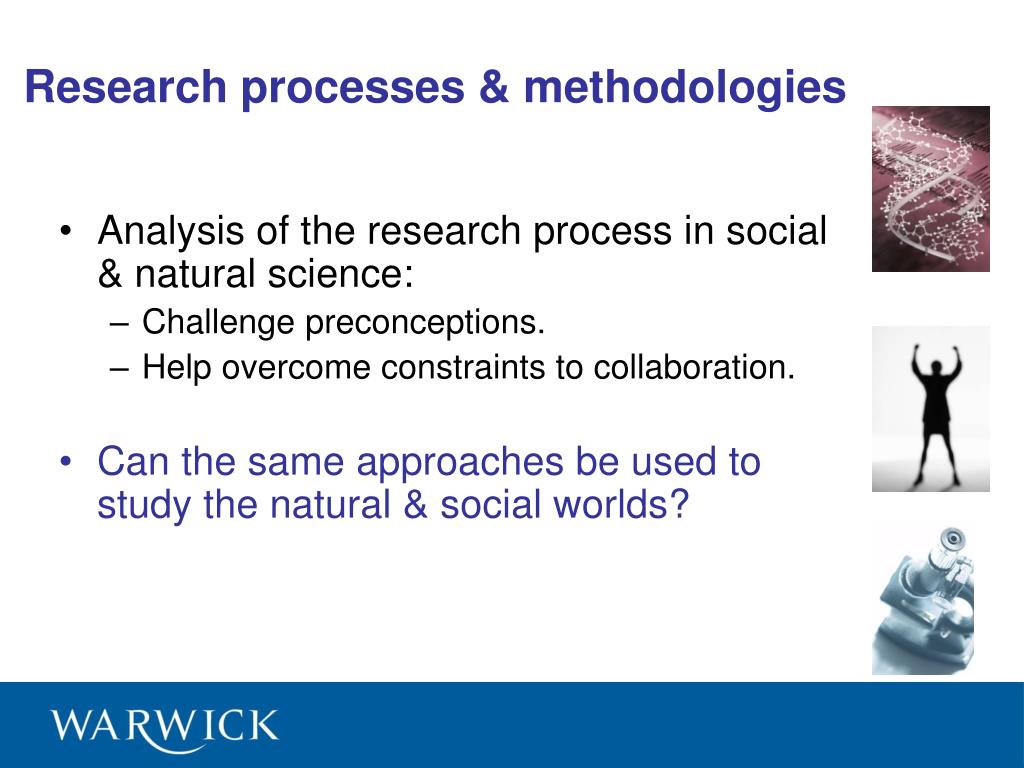 Research processes & methodologies

• Analysis of the research process in social & natural science:
– Challenge preconceptions.
– Help overcome constraints to collaboration.

• Can the same approaches be used to study the natural & social worlds?

WARWICK